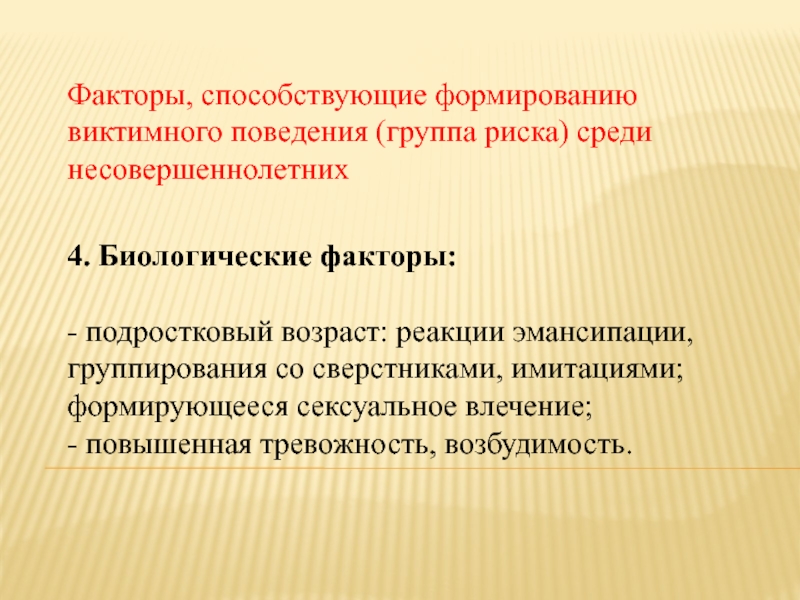 Факторы, способствующие формированию виктимного поведения (группа риска) среди несовершеннолетних

4. Биологические факторы:

- подростковый возраст: реакции эмансипации, группирования со сверстниками, имитациями; формирующееся сексуальное влечение;
- повышенная тревожность, возбудимость.